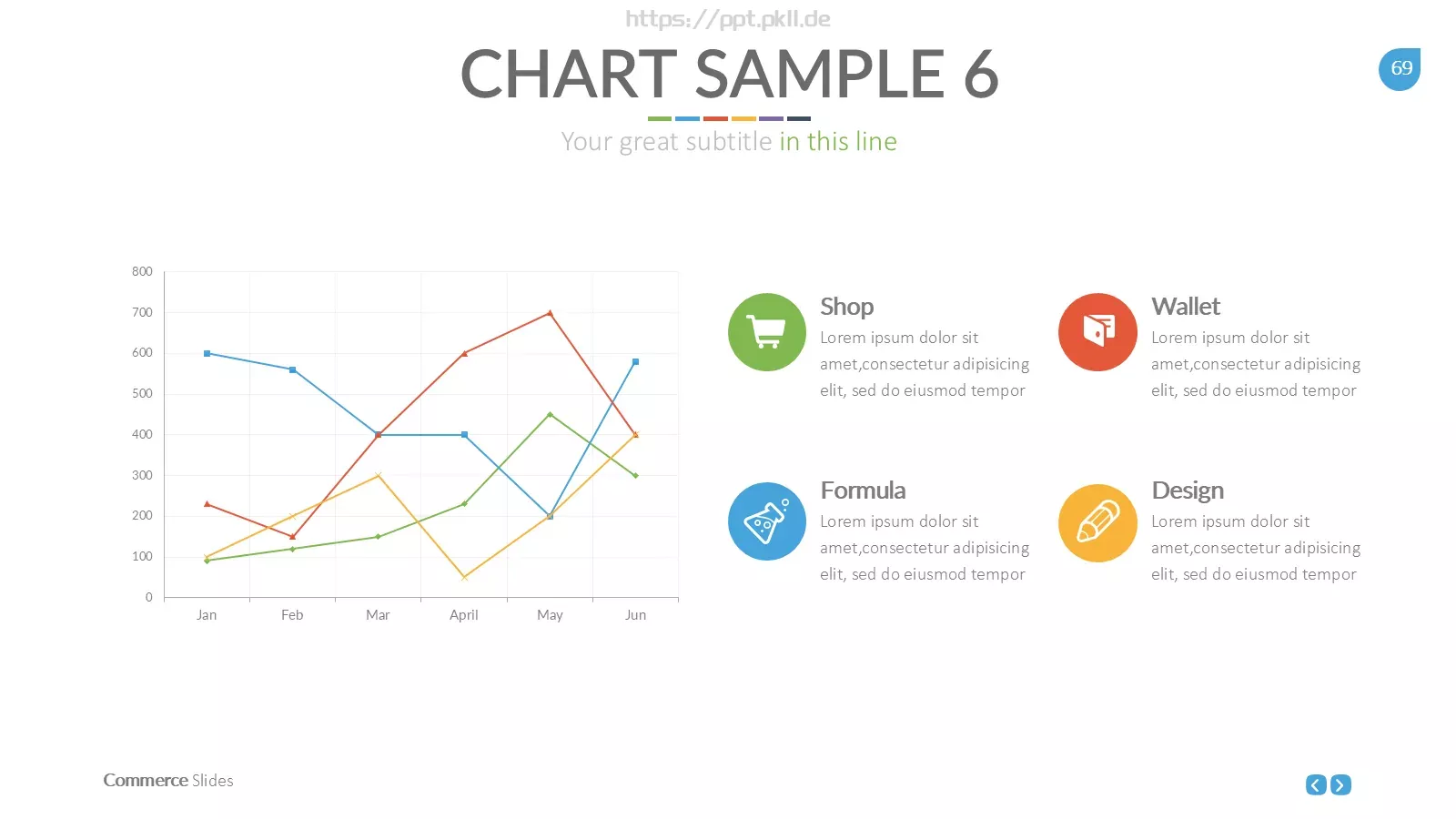 https://ppt.pkll.de

CHART SAMPLE 6

69

Your great subtitle in this line

800
700
600
500
400
300
200
100
0

Jan Feb Mar April May Jun

Shop
Lorem ipsum dolor sit amet,consectetur adipisicing elit, sed do eiusmod tempor

Wallet
Lorem ipsum dolor sit amet,consectetur adipisicing elit, sed do eiusmod tempor

Formula
Lorem ipsum dolor sit amet,consectetur adipisicing elit, sed do eiusmod tempor

Design
Lorem ipsum dolor sit amet,consectetur adipisicing elit, sed do eiusmod tempor

Commerce Slides